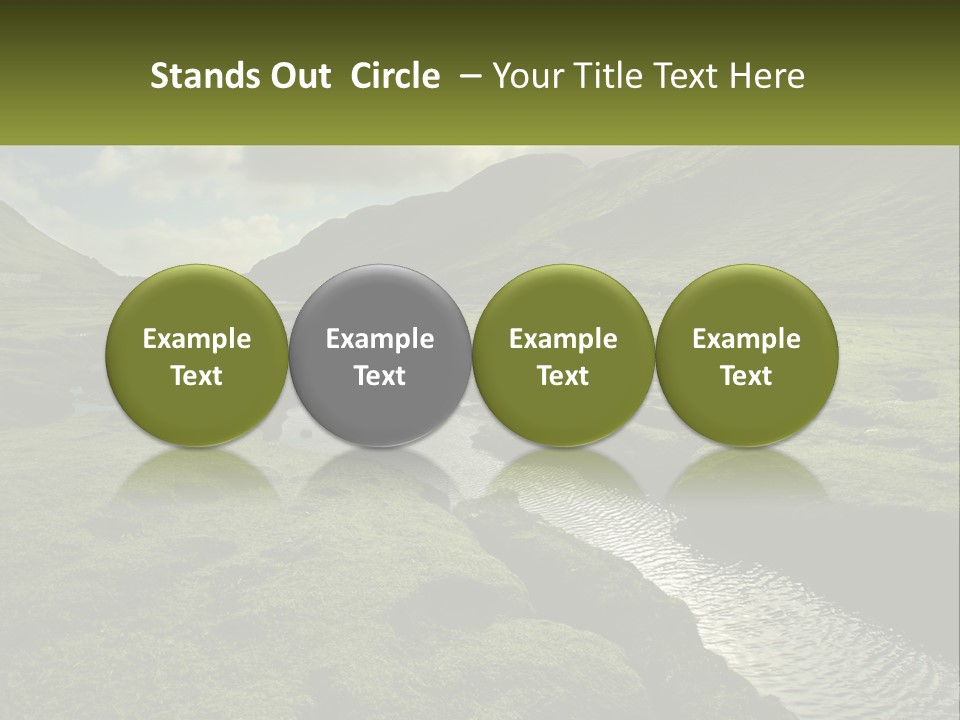 Stands Out Circle – Your Title Text Here

Example Text

Example Text

Example Text

Example Text